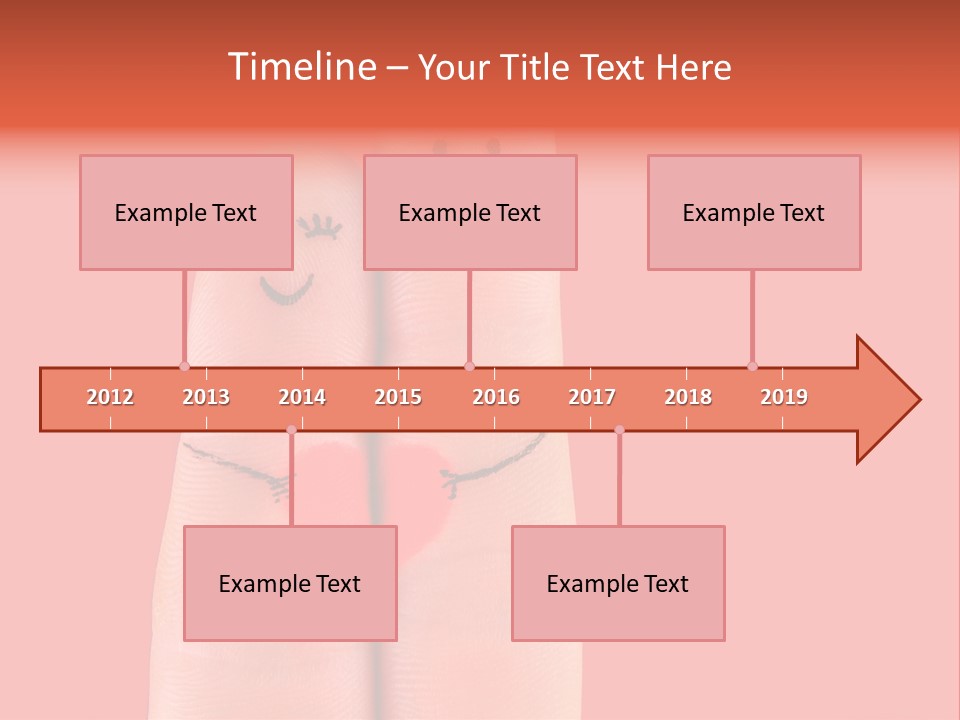 Timeline – Your Title Text Here

Example Text

Example Text

Example Text

2012 2013 2014 2015 2016 2017 2018 2019

Example Text

Example Text